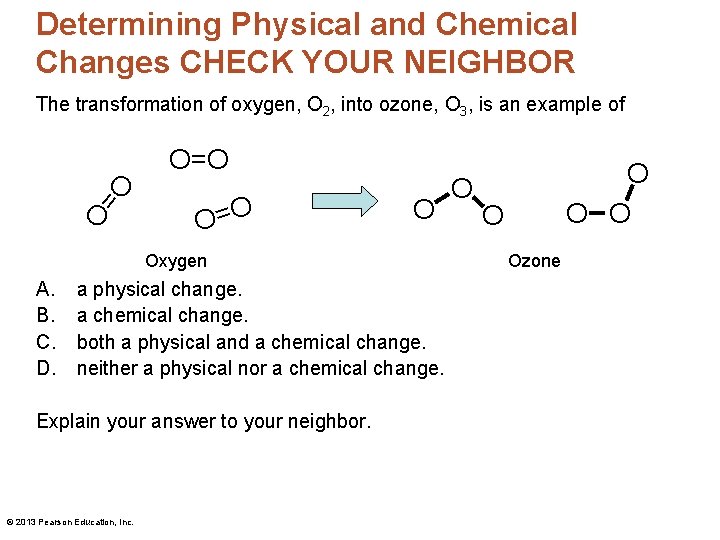 Determining Physical and Chemical Changes CHECK YOUR NEIGHBOR

The transformation of oxygen, $O_2$, into ozone, $O_3$, is an example of

Oxygen

Ozone

A. a physical change.
B. a chemical change.
C. both a physical and a chemical change.
D. neither a physical nor a chemical change.

Explain your answer to your neighbor.

© 2013 Pearson Education, Inc.